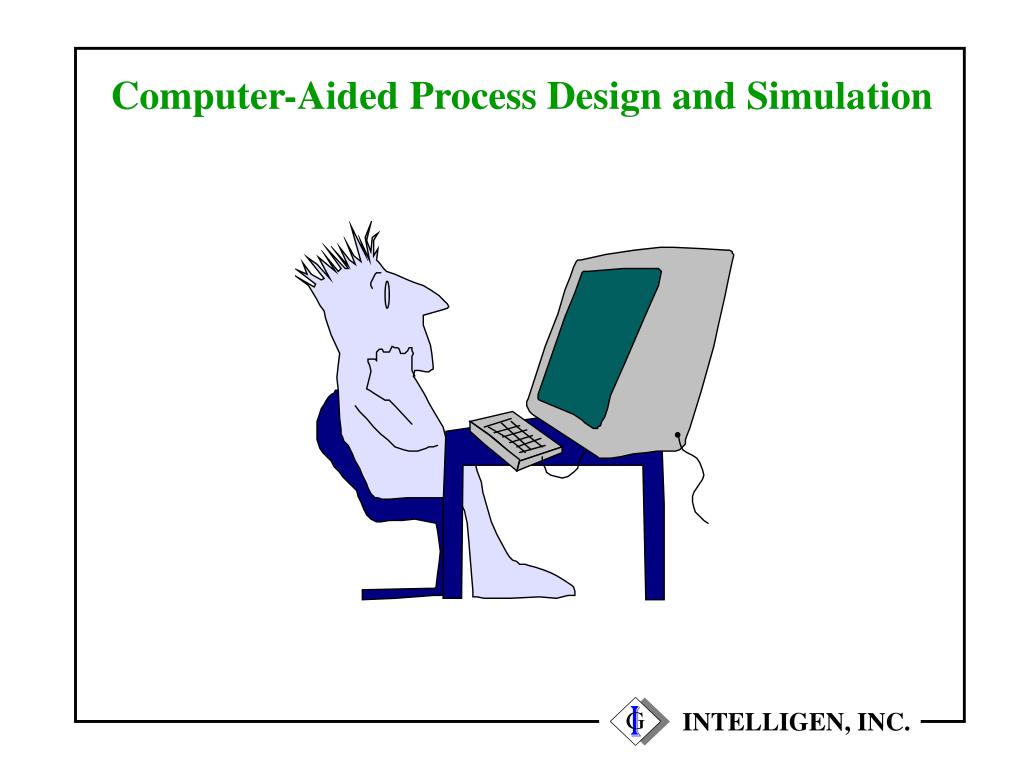 Computer-Aided Process Design and Simulation

IG INTELLIGEN, INC.